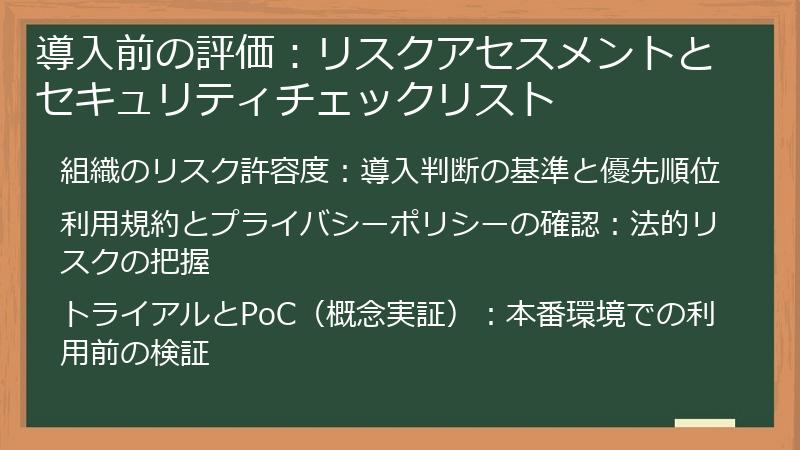 導入前の評価：リスクアセスメントとセキュリティチェックリスト

組織のリスク許容度：導入判断の基準と優先順位

利用規約とプライバシーポリシーの確認：法的リスクの把握

トライアルとPoC（概念実証）：本番環境での利用前の検証